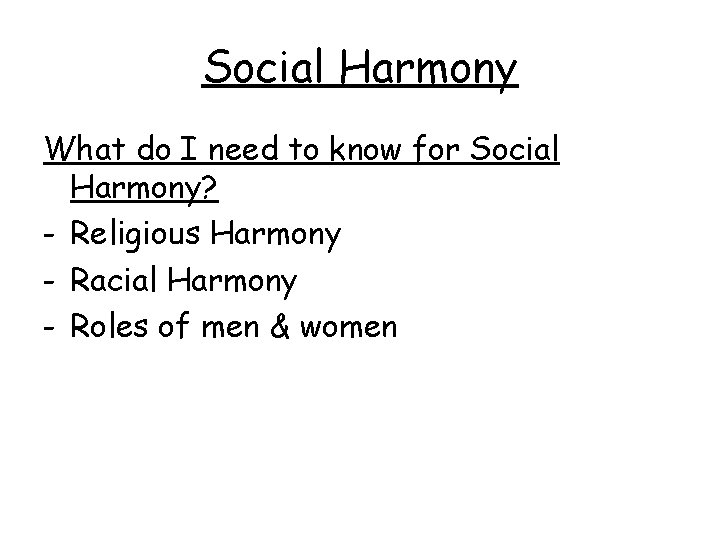 Social Harmony

What do I need to know for Social Harmony?

- Religious Harmony
- Racial Harmony
- Roles of men & women